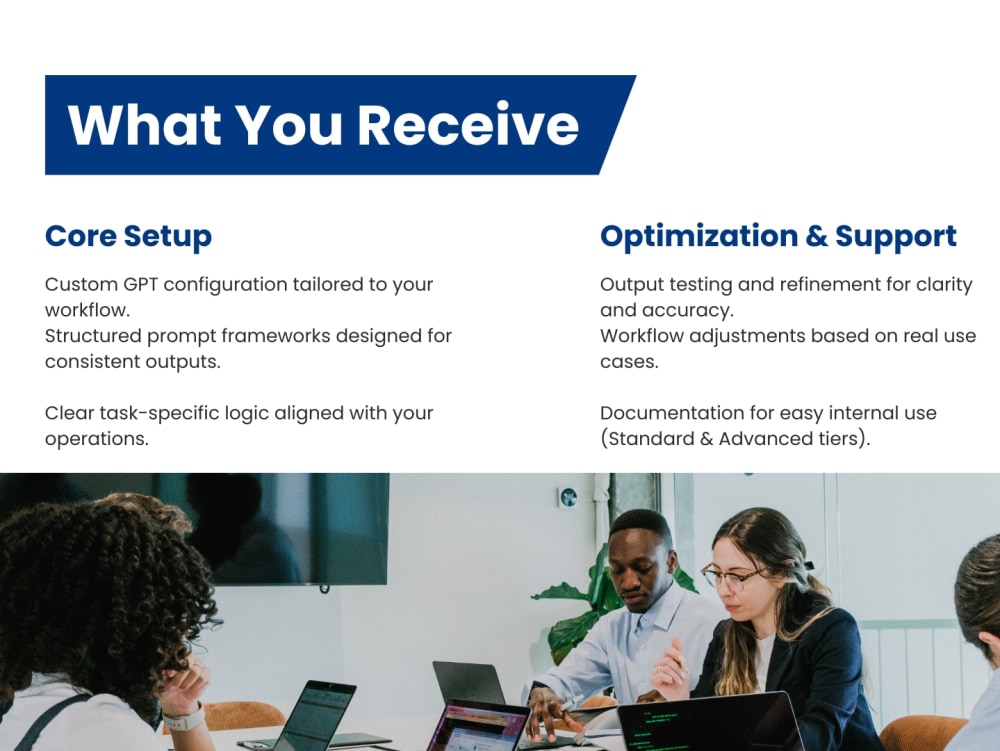 What You Receive

Core Setup

Custom GPT configuration tailored to your workflow.
Structured prompt frameworks designed for consistent outputs.

Clear task-specific logic aligned with your operations.

Optimization & Support

Output testing and refinement for clarity and accuracy.
Workflow adjustments based on real use cases.

Documentation for easy internal use (Standard & Advanced tiers).